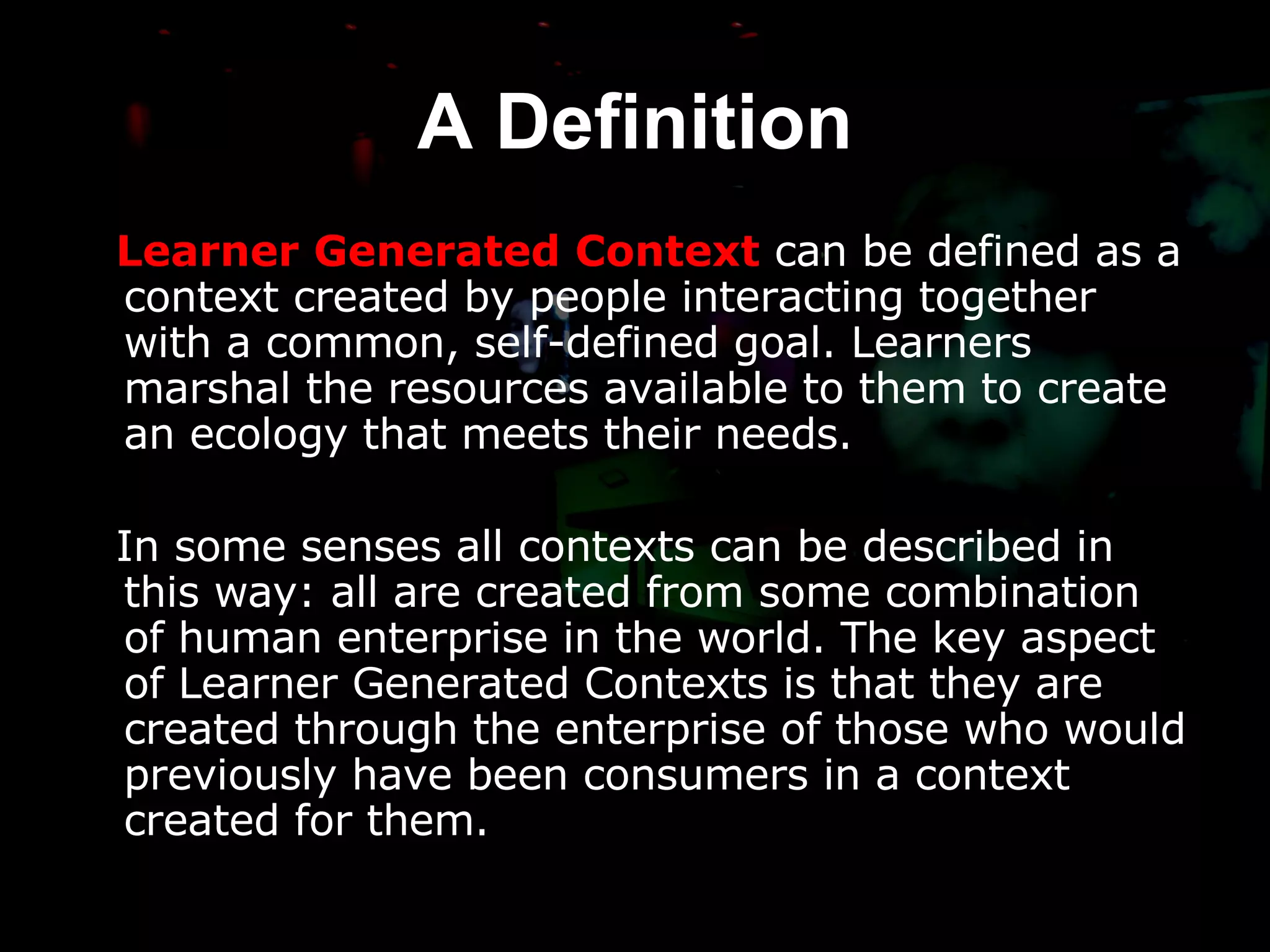 A Definition

Learner Generated Context can be defined as a context created by people interacting together with a common, self-defined goal. Learners marshal the resources available to them to create an ecology that meets their needs.

In some senses all contexts can be described in this way: all are created from some combination of human enterprise in the world. The key aspect of Learner Generated Contexts is that they are created through the enterprise of those who would previously have been consumers in a context created for them.